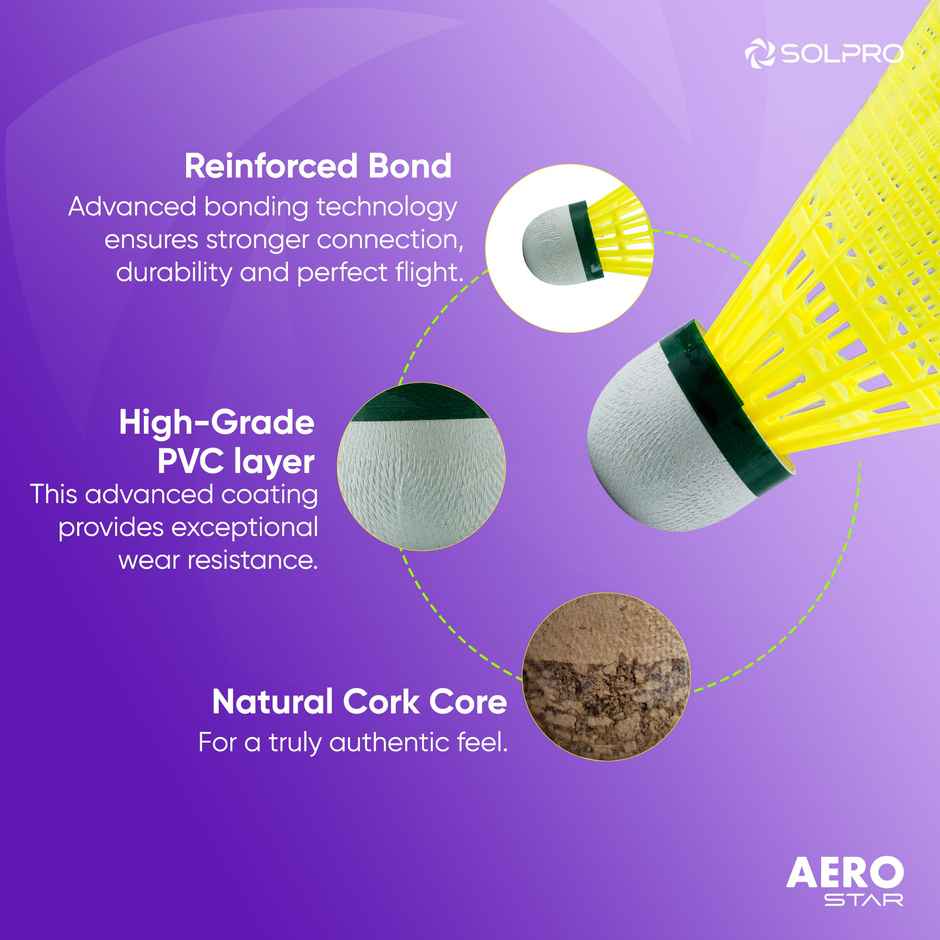 SOLPRO

Reinforced Bond
Advanced bonding technology ensures stronger connection, durability and perfect flight.

High-Grade PVC layer
This advanced coating provides exceptional wear resistance.

Natural Cork Core
For a truly authentic feel.

AERO
STAR